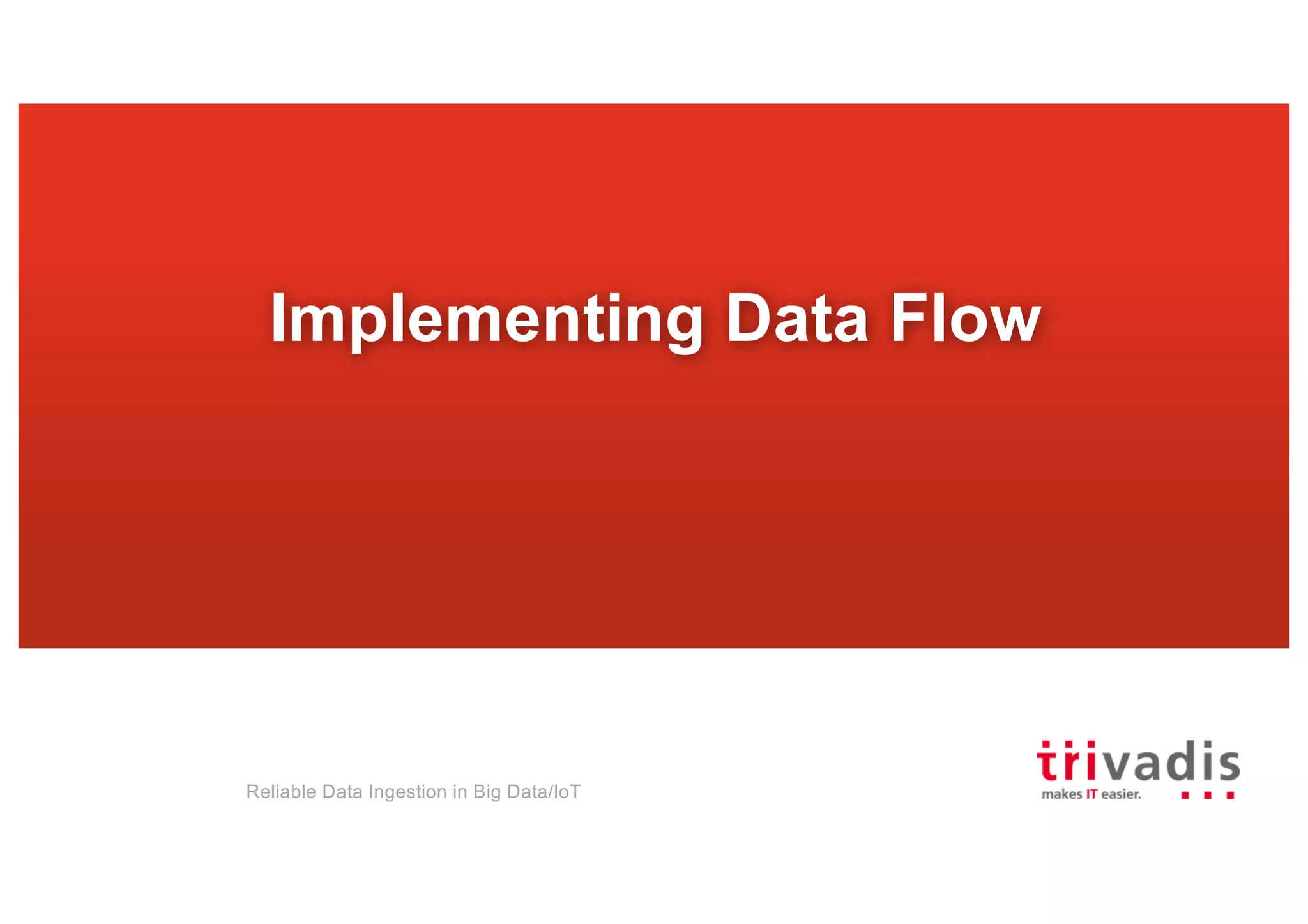 Implementing Data Flow

Reliable Data Ingestion in Big Data/IoT

trivadis
makes IT easier.